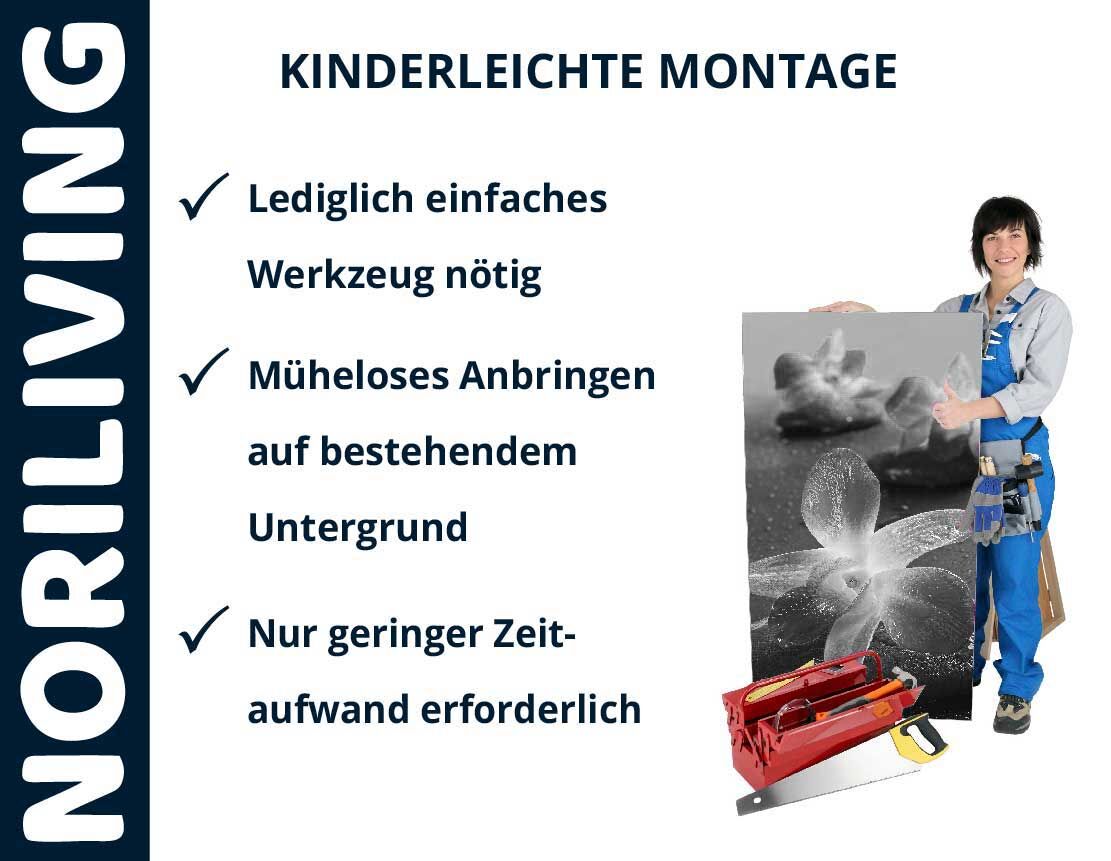 NORILIVING

KINDERLEICHTE MONTAGE

✓ Lediglich einfaches Werkzeug nötig

✓ Müheloses Anbringen auf bestehendem Untergrund

✓ Nur geringer Zeitaufwand erforderlich